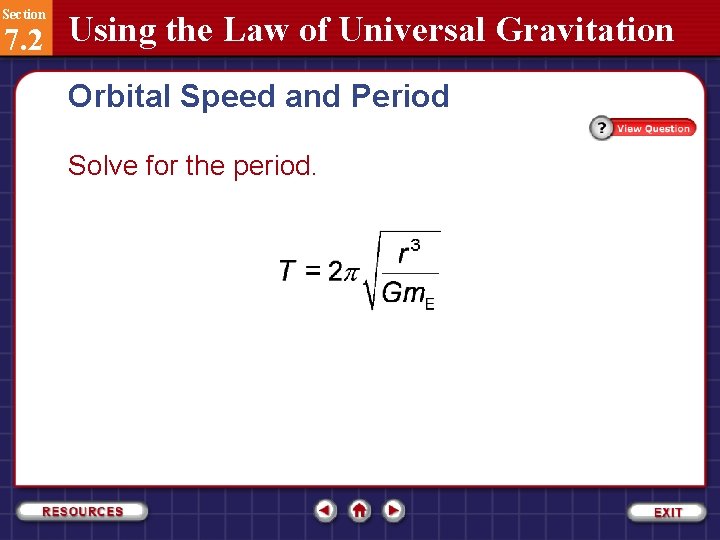 Section
7.2
Using the Law of Universal Gravitation

Orbital Speed and Period

? View Question

Solve for the period.

$T = 2\pi\sqrt{\frac{r^3}{Gm_E}}$

RESOURCES

EXIT